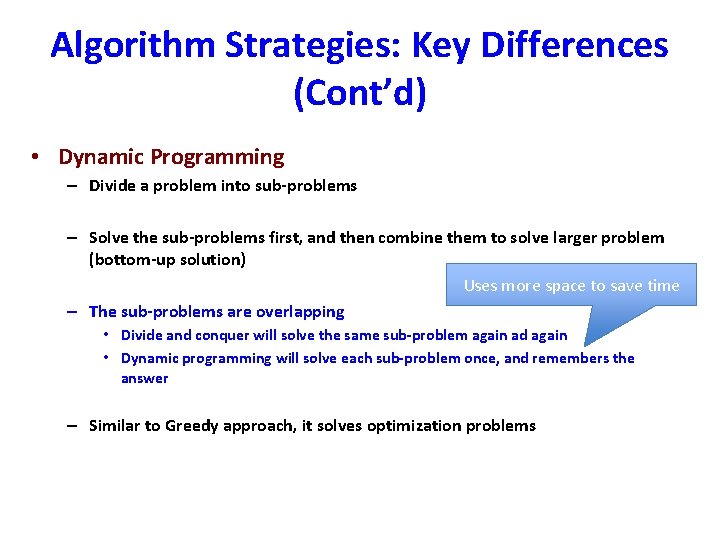 Algorithm Strategies: Key Differences (Cont'd)

• Dynamic Programming
– Divide a problem into sub-problems

– Solve the sub-problems first, and then combine them to solve larger problem (bottom-up solution)

Uses more space to save time

– The sub-problems are overlapping
• Divide and conquer will solve the same sub-problem again ad again
• Dynamic programming will solve each sub-problem once, and remembers the answer

– Similar to Greedy approach, it solves optimization problems